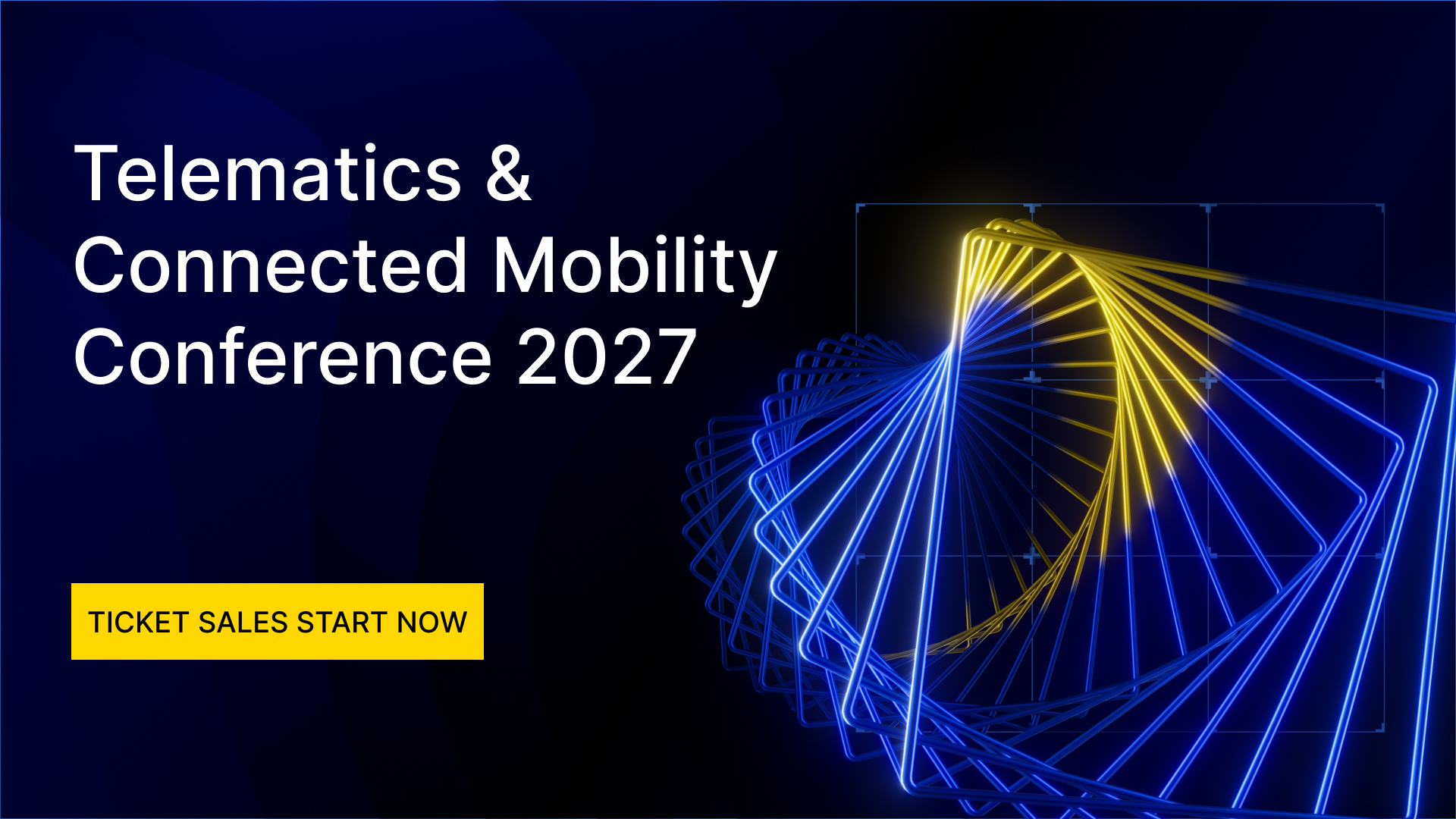 Telematics &
Connected Mobility
Conference 2027

TICKET SALES START NOW